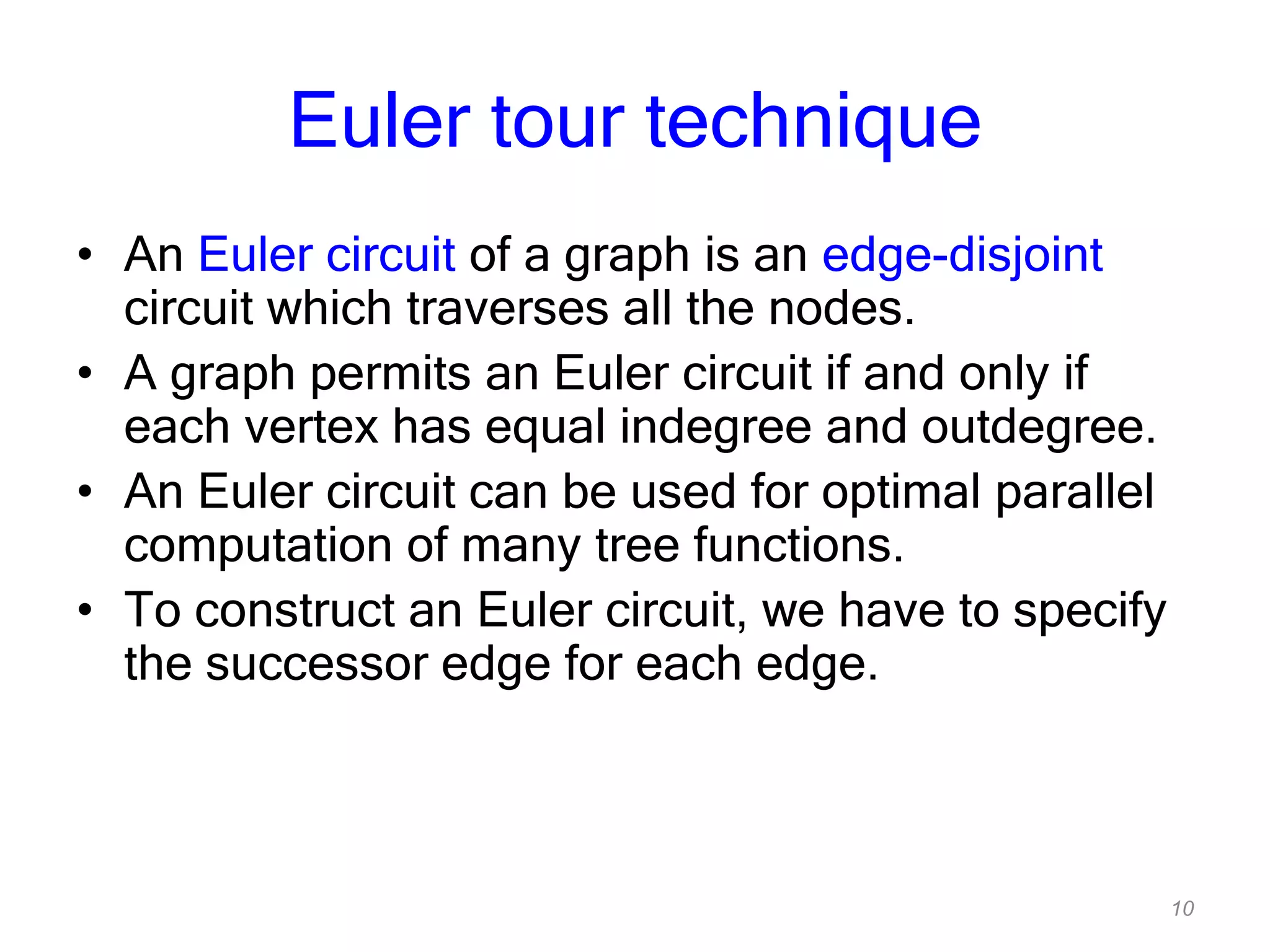 Euler tour technique

• An Euler circuit of a graph is an edge-disjoint circuit which traverses all the nodes.
• A graph permits an Euler circuit if and only if each vertex has equal indegree and outdegree.
• An Euler circuit can be used for optimal parallel computation of many tree functions.
• To construct an Euler circuit, we have to specify the successor edge for each edge.

10